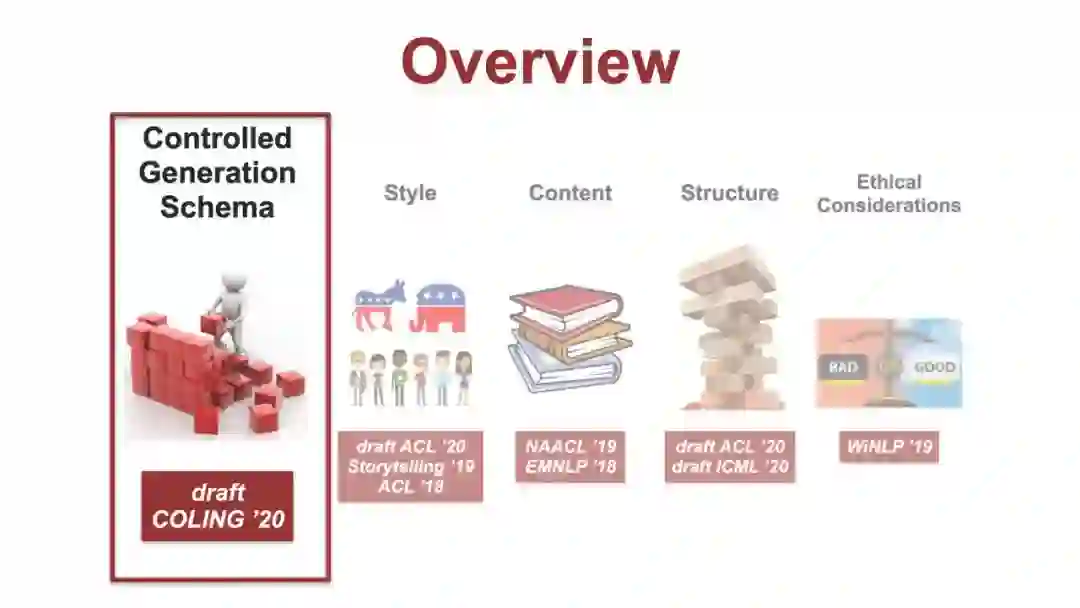 Overview

Controlled Generation Schema

draft COLING '20

Style

draft ACL '20
Storytelling '19
ACL '18

Content

NAACL '19
EMNLP '18

Structure

draft ACL '20
draft ICML '20

Ethical Considerations

BAD

GOOD

WiNLP '19